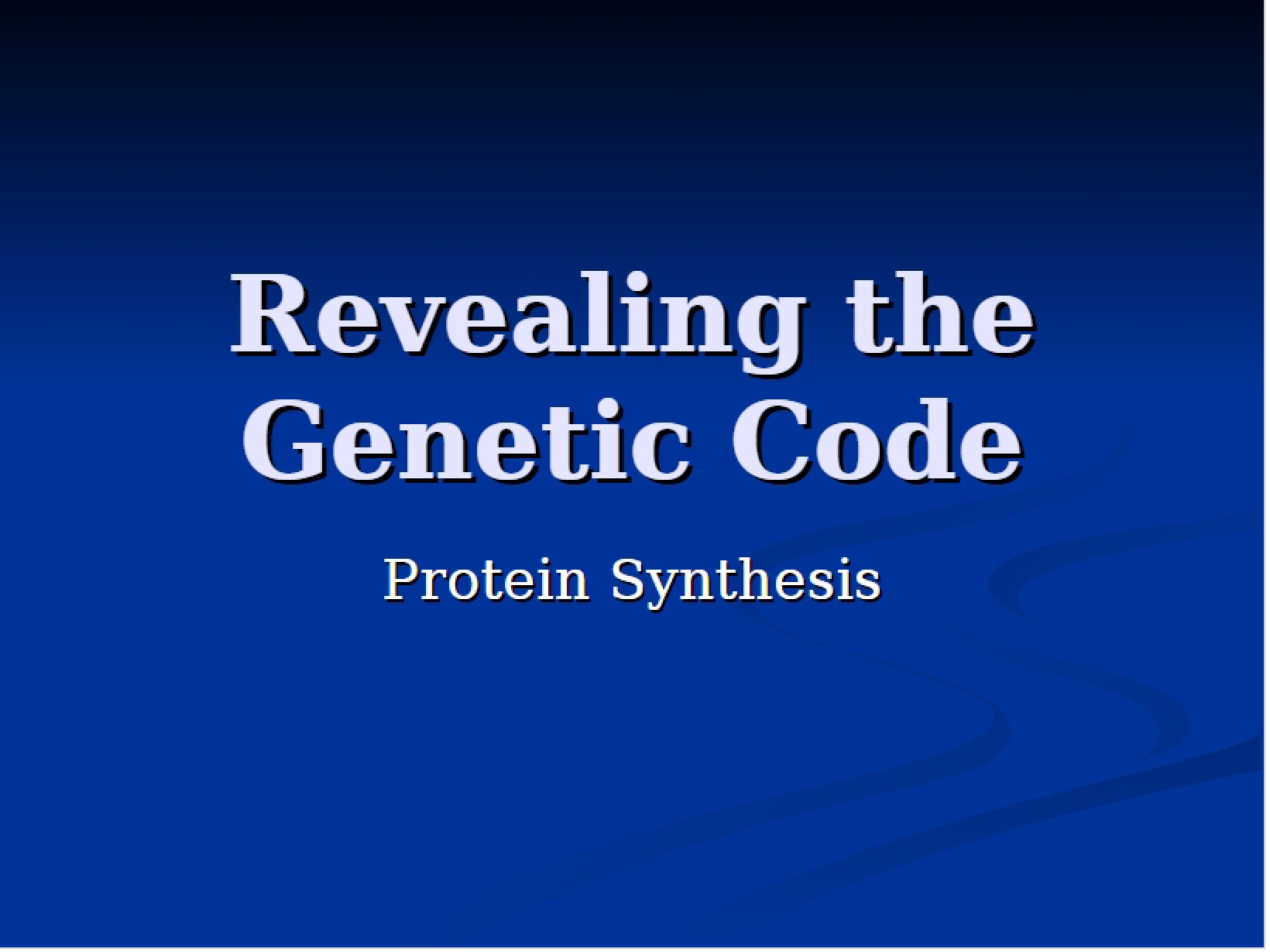 Revealing the Genetic Code

Protein Synthesis